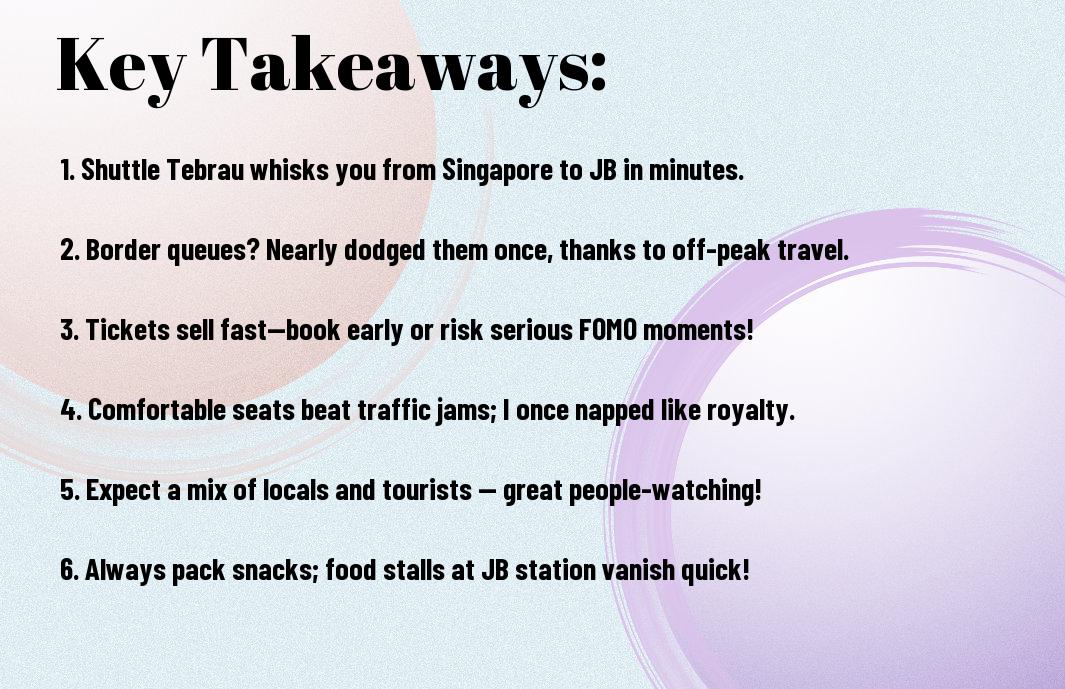 Key Takeaways:

1. Shuttle Tebrau whisks you from Singapore to JB in minutes.

2. Border queues? Nearly dodged them once, thanks to off-peak travel.

3. Tickets sell fast—book early or risk serious FOMO moments!

4. Comfortable seats beat traffic jams; I once napped like royalty.

5. Expect a mix of locals and tourists — great people-watching!

6. Always pack snacks; food stalls at JB station vanish quick!